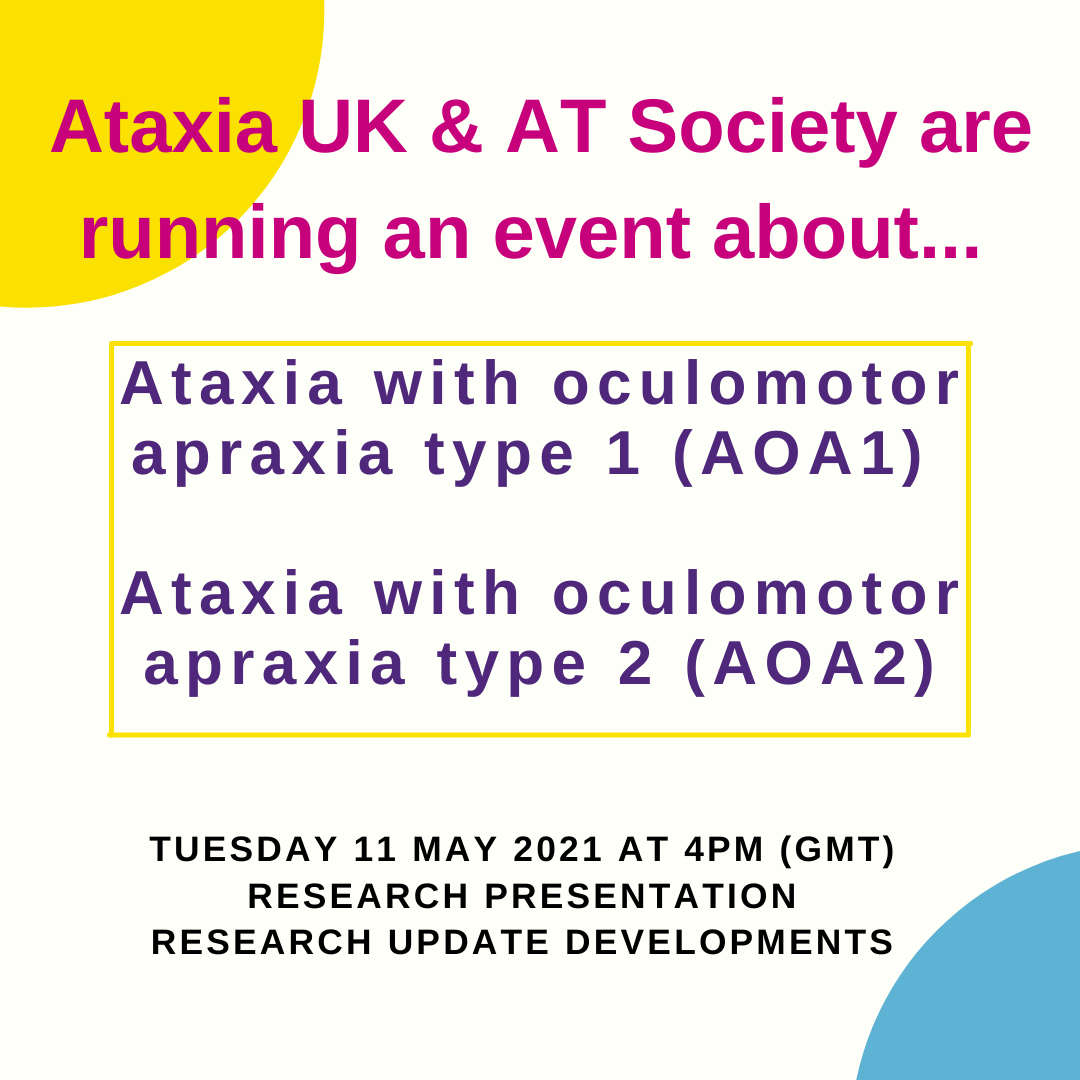 Ataxia UK & AT Society are running an event about...

Ataxia with oculomotor apraxia type 1 (AOA1)

Ataxia with oculomotor apraxia type 2 (AOA2)

TUESDAY 11 MAY 2021 AT 4PM (GMT)
RESEARCH PRESENTATION
RESEARCH UPDATE DEVELOPMENTS